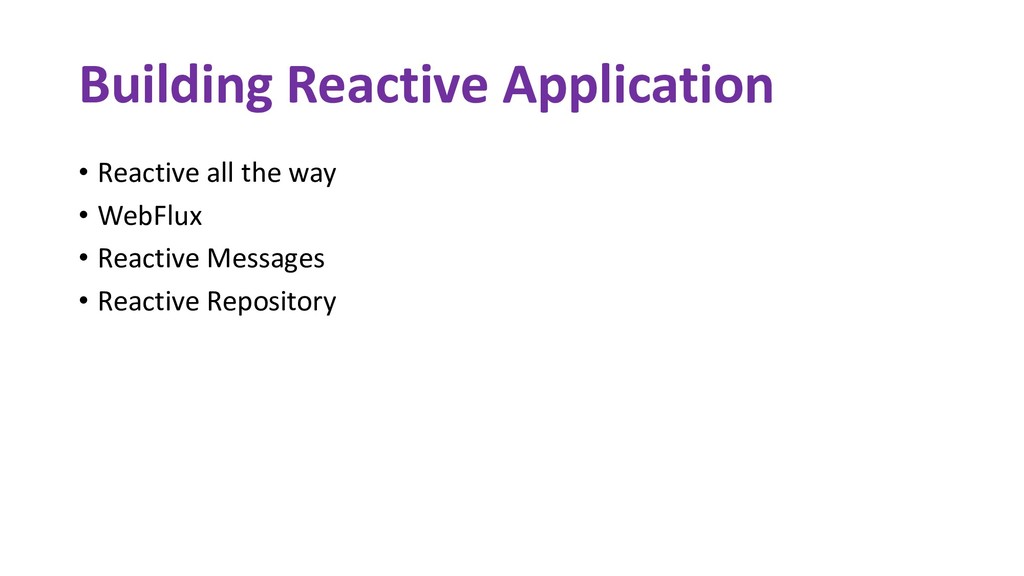 Building Reactive Application

• Reactive all the way
• WebFlux
• Reactive Messages
• Reactive Repository